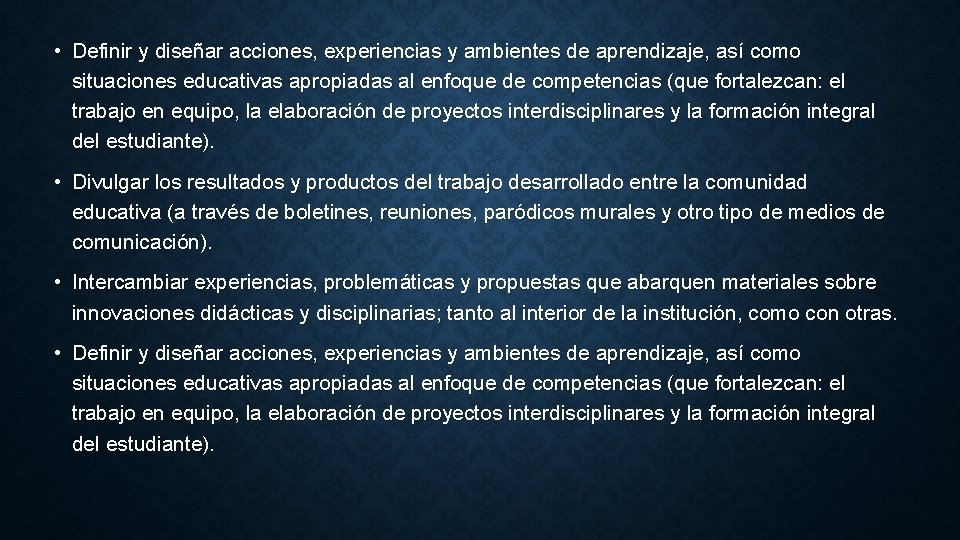 • Definir y diseñar acciones, experiencias y ambientes de aprendizaje, así como situaciones educativas apropiadas al enfoque de competencias (que fortalezcan: el trabajo en equipo, la elaboración de proyectos interdisciplinares y la formación integral del estudiante).

• Divulgar los resultados y productos del trabajo desarrollado entre la comunidad educativa (a través de boletines, reuniones, paródicos murales y otro tipo de medios de comunicación).

• Intercambiar experiencias, problemáticas y propuestas que abarquen materiales sobre innovaciones didácticas y disciplinarias; tanto al interior de la institución, como con otras.

• Definir y diseñar acciones, experiencias y ambientes de aprendizaje, así como situaciones educativas apropiadas al enfoque de competencias (que fortalezcan: el trabajo en equipo, la elaboración de proyectos interdisciplinares y la formación integral del estudiante).